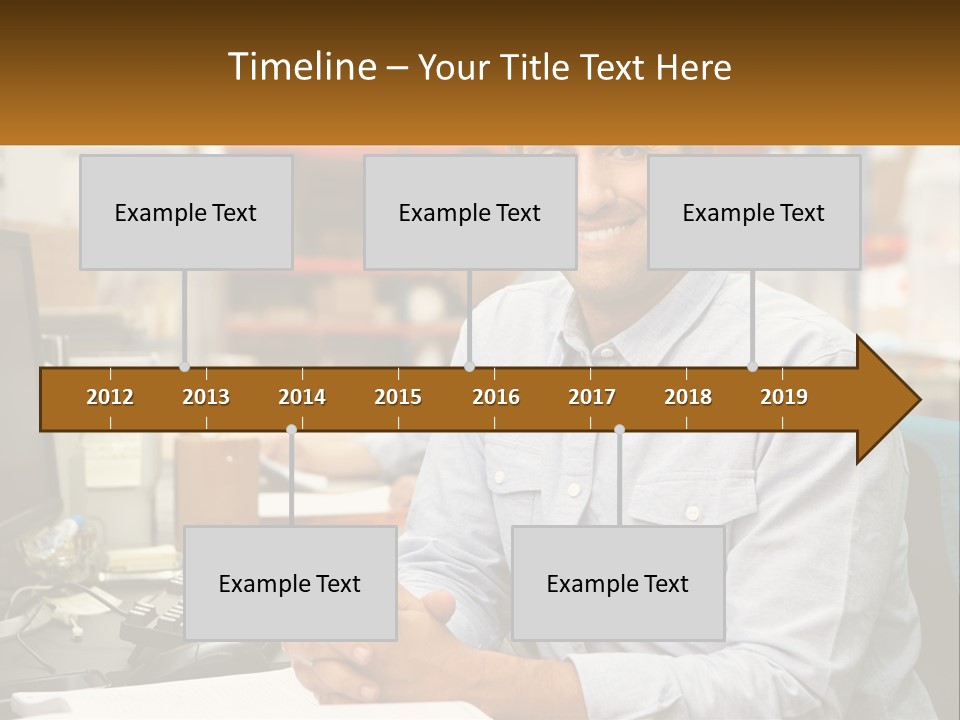 Timeline – Your Title Text Here

Example Text

Example Text

Example Text

2012 2013 2014 2015 2016 2017 2018 2019

Example Text

Example Text